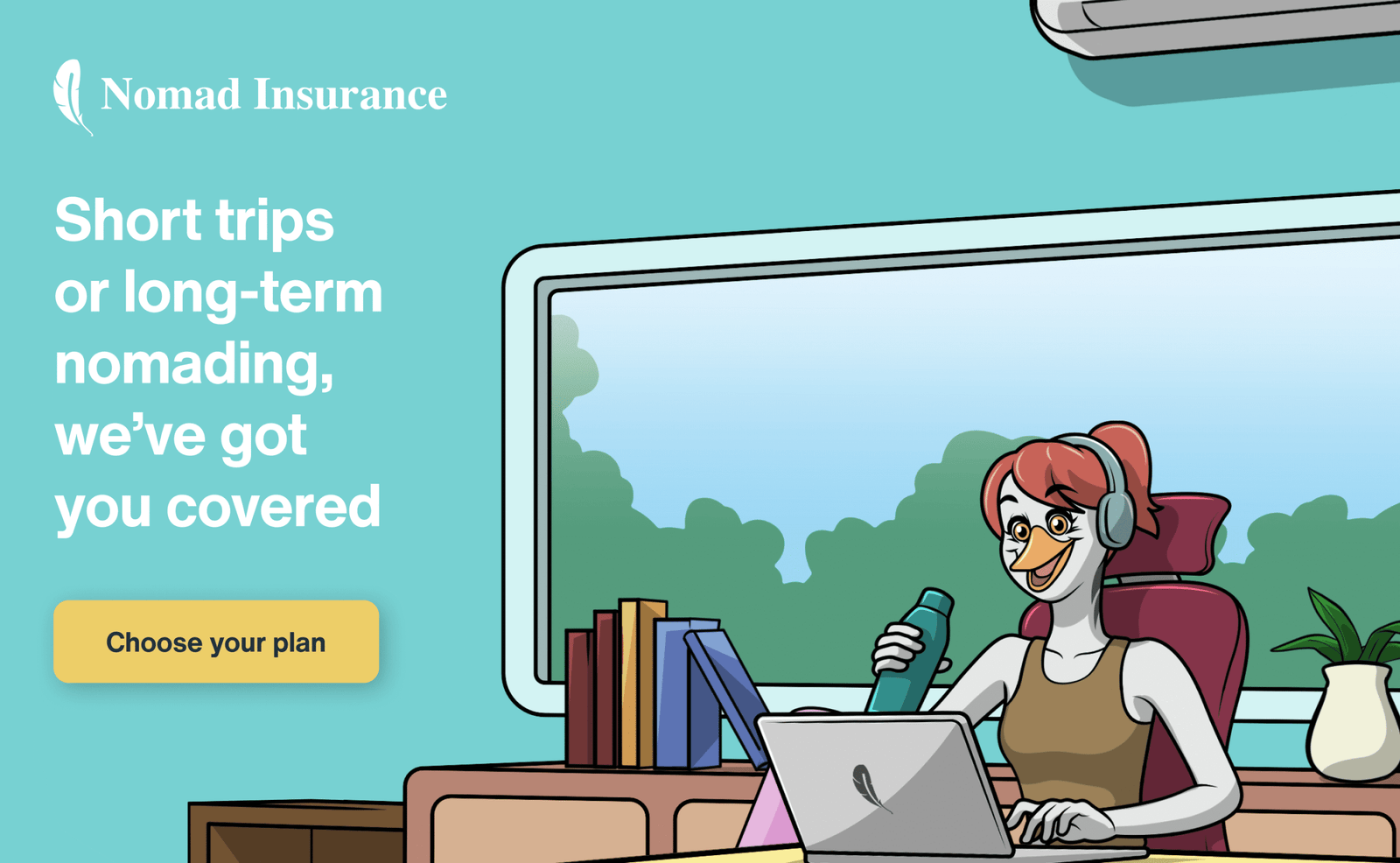 Nomad Insurance

Short trips or long-term nomading, we’ve got you covered

Choose your plan